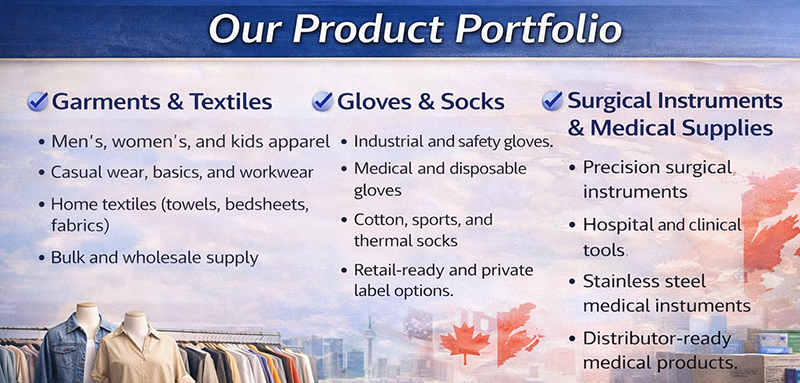 Our Product Portfolio

Garments & Textiles

• Men's, women's, and kids apparel
• Casual wear, basics, and workwear
• Home textiles (towels, bedsheets, fabrics)
• Bulk and wholesale supply

Gloves & Socks

• Industrial and safety gloves.
• Medical and disposable gloves
• Cotton, sports, and thermal socks
• Retail-ready and private label options.

Surgical Instruments & Medical Supplies

• Precision surgical instruments
• Hospital and clinical tools
• Stainless steel medical instuments
• Distributor-ready medical products.